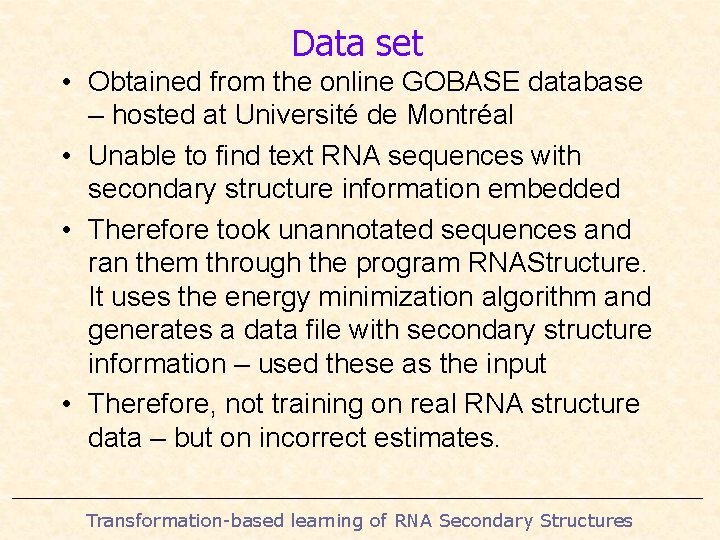 Data set

• Obtained from the online GOBASE database – hosted at Université de Montréal

• Unable to find text RNA sequences with secondary structure information embedded

• Therefore took unannotated sequences and ran them through the program RNAStructure. It uses the energy minimization algorithm and generates a data file with secondary structure information – used these as the input

• Therefore, not training on real RNA structure data – but on incorrect estimates.

Transformation-based learning of RNA Secondary Structures